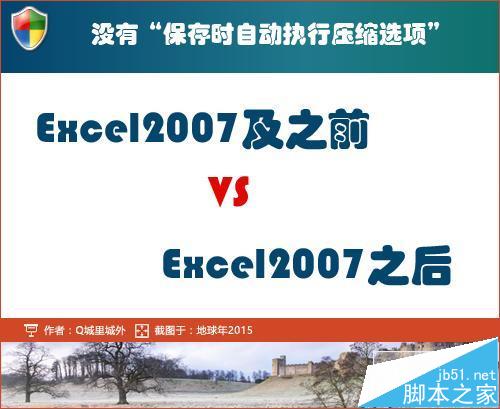 没有“保存时自动执行压缩选项”

Excel2007及之前

VS

Excel2007之后

作者：Q城里城外 截图于：地球年2015

jb51.net
脚本之家